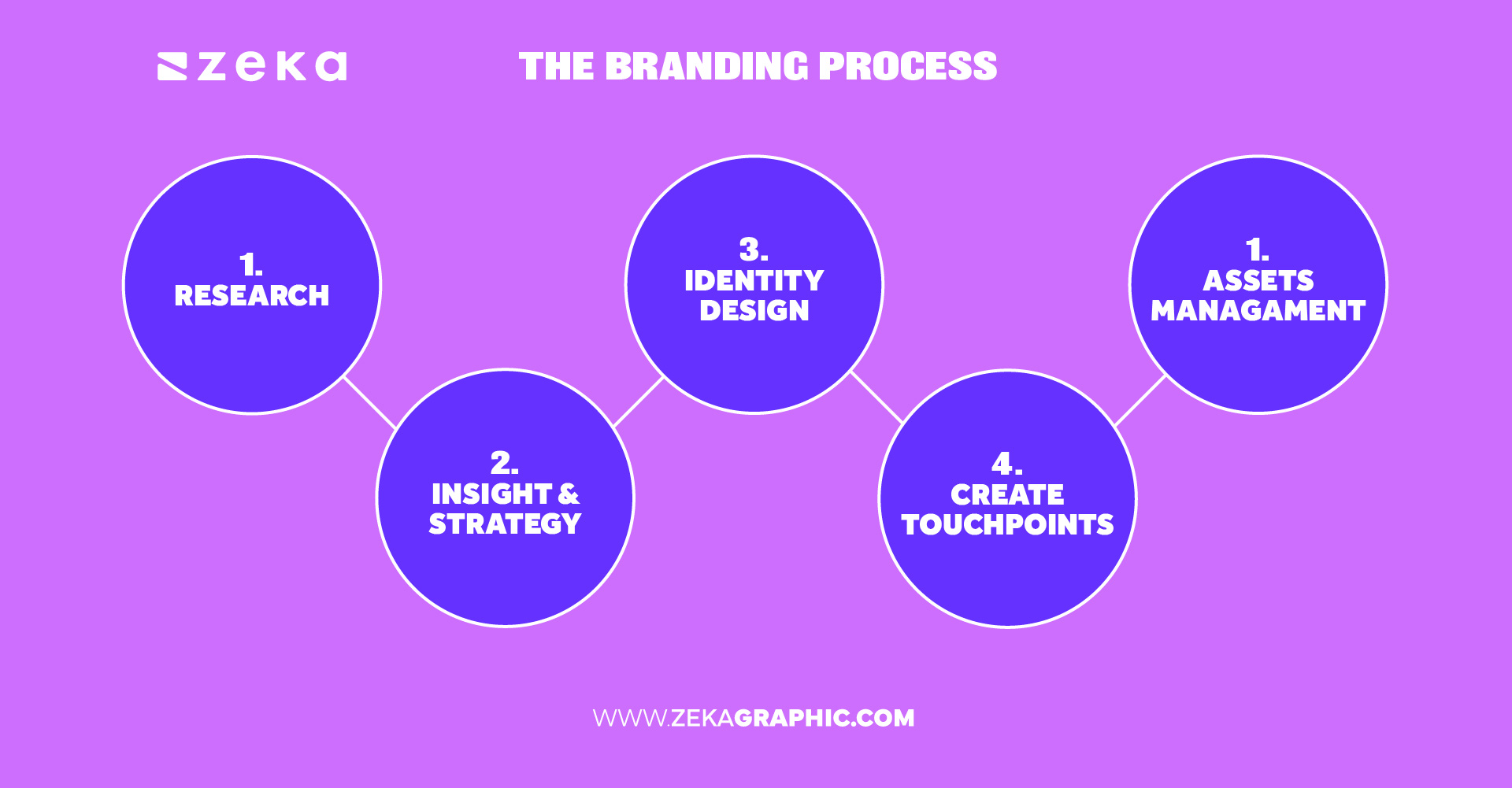 zeka

THE BRANDING PROCESS

1.
RESEARCH

2.
INSIGHT &
STRATEGY

3.
IDENTITY
DESIGN

4.
CREATE
TOUCHPOINTS

1.
ASSETS
MANAGAMENT

WWW.ZEKAGRAPHIC.COM